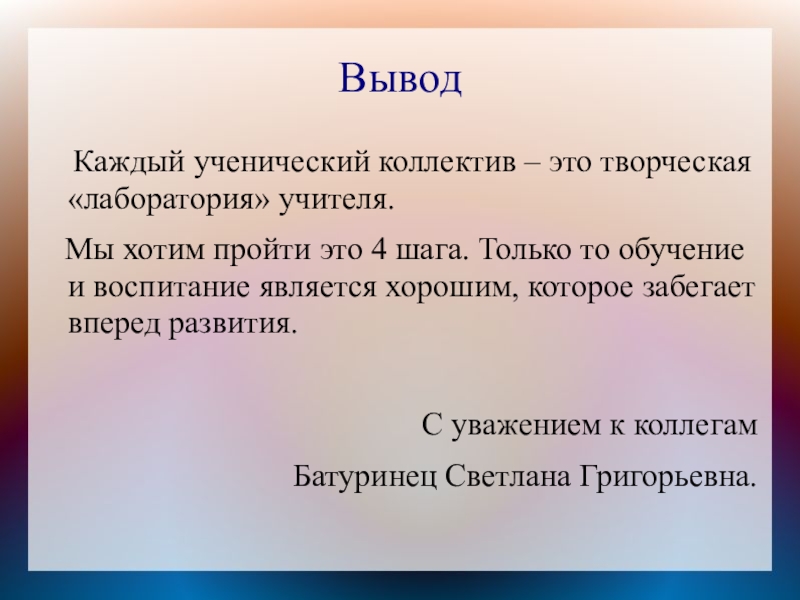 Вывод

Каждый ученический коллектив – это творческая «лаборатория» учителя.

Мы хотим пройти это 4 шага. Только то обучение и воспитание является хорошим, которое забегает вперед развития.

С уважением к коллегам

Батуринец Светлана Григорьевна.